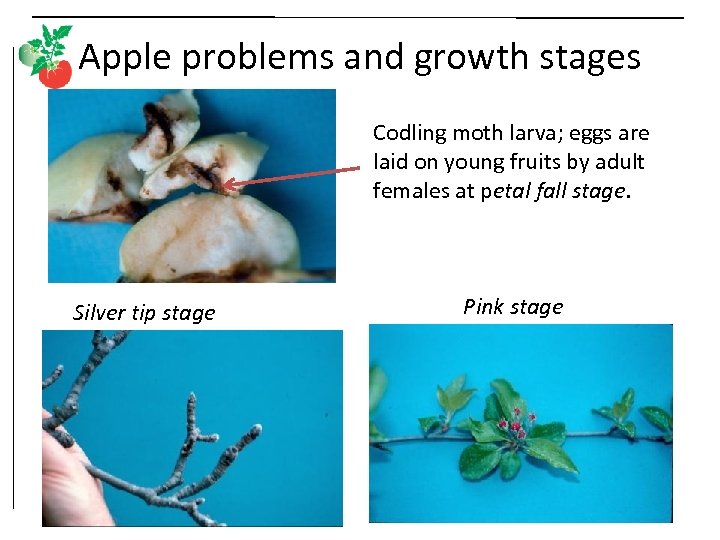 Apple problems and growth stages

Codling moth larva; eggs are laid on young fruits by adult females at petal fall stage.

Silver tip stage

Pink stage